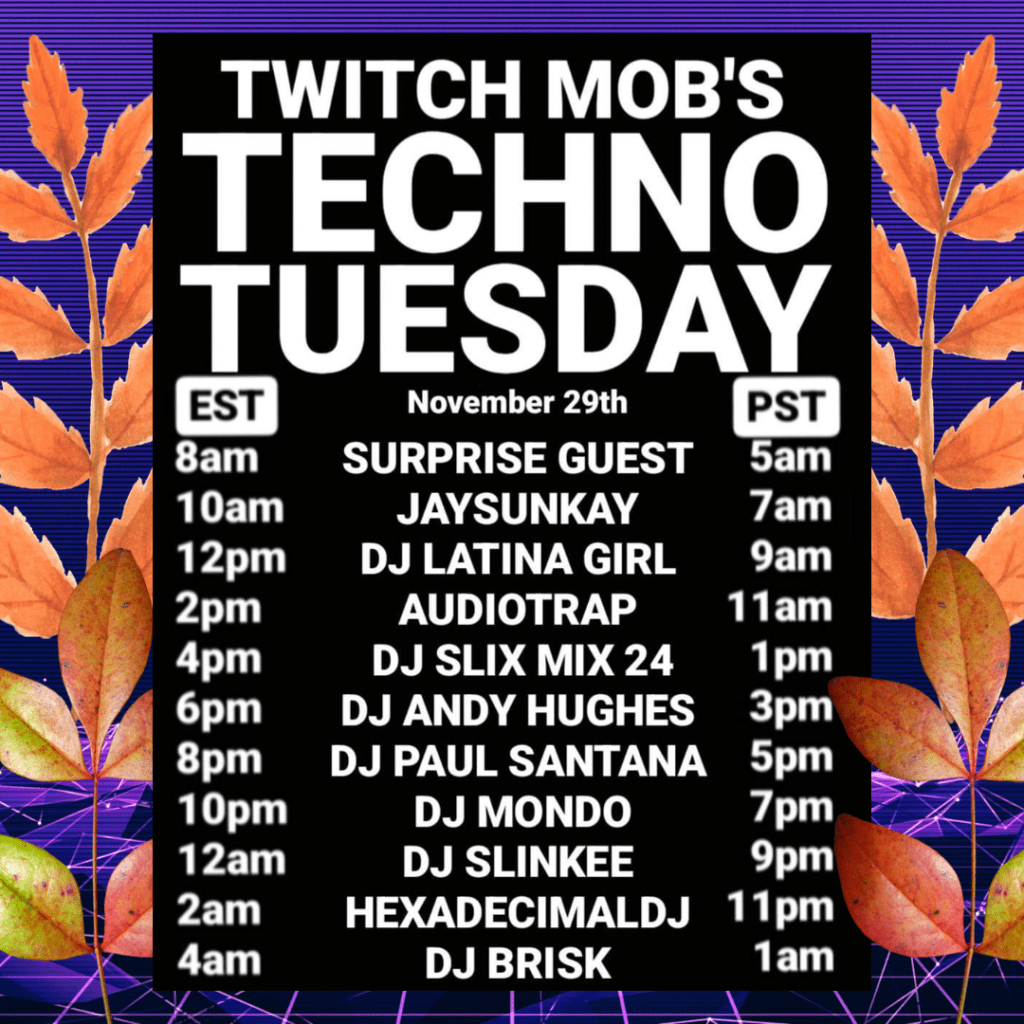 TWITCH MOB'S
TECHNO
TUESDAY

| EST | November 29th | PST |
|---|---|---|
| 8am | SURPRISE GUEST | 5am |
| 10am | JAYSUNKAY | 7am |
| 12pm | DJ LATINA GIRL | 9am |
| 2pm | AUDIOTRAP | 11am |
| 4pm | DJ SLIX MIX 24 | 1pm |
| 6pm | DJ ANDY HUGHES | 3pm |
| 8pm | DJ PAUL SANTANA | 5pm |
| 10pm | DJ MONDO | 7pm |
| 12am | DJ SLINKEE | 9pm |
| 2am | HEXADECIMALDJ | 11pm |
| 4am | DJ BRISK | 1am |